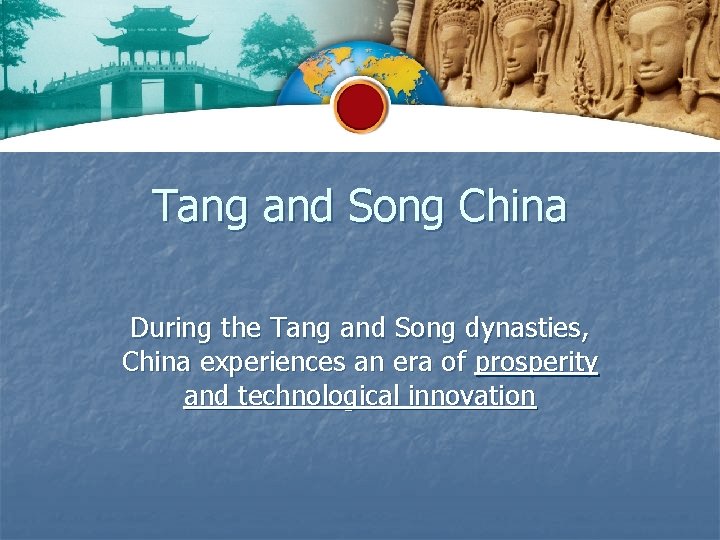 Tang and Song China

During the Tang and Song dynasties, China experiences an era of prosperity and technological innovation